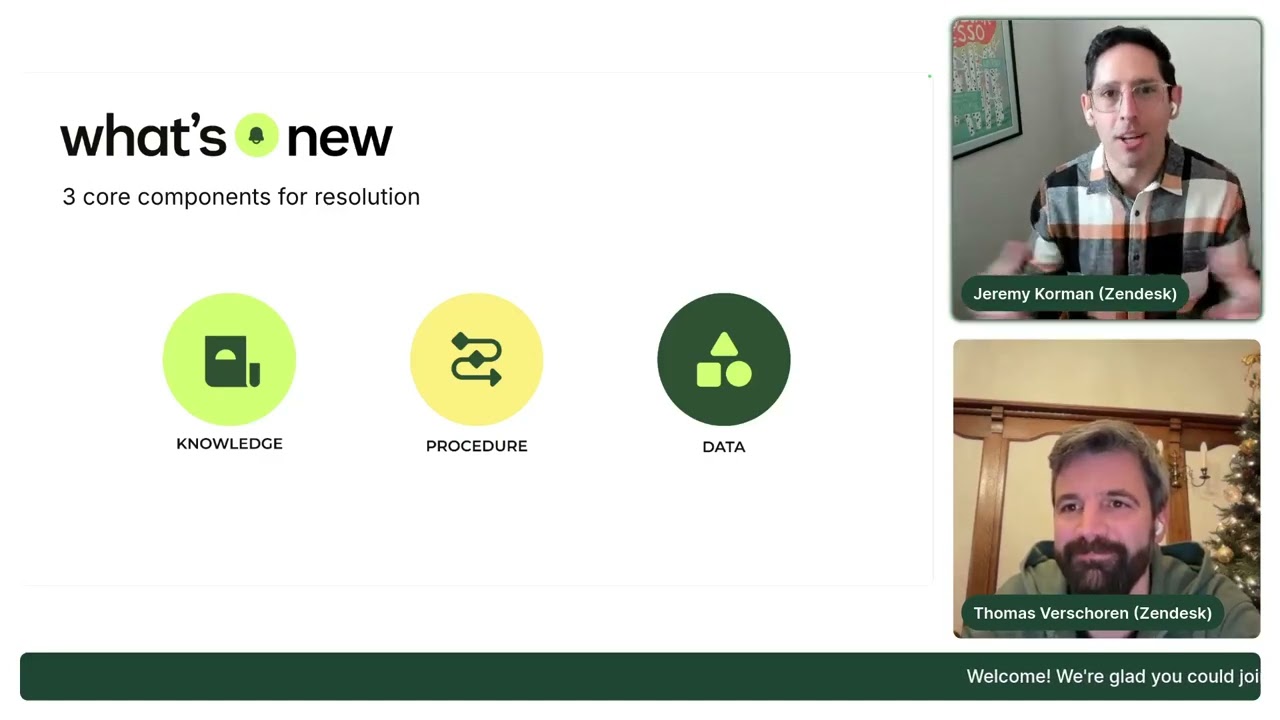 what's new

3 core components for resolution

KNOWLEDGE

PROCEDURE

DATA

Jeremy Korman (Zendesk)

Thomas Verschoren (Zendesk)

Welcome! We're glad you could joi